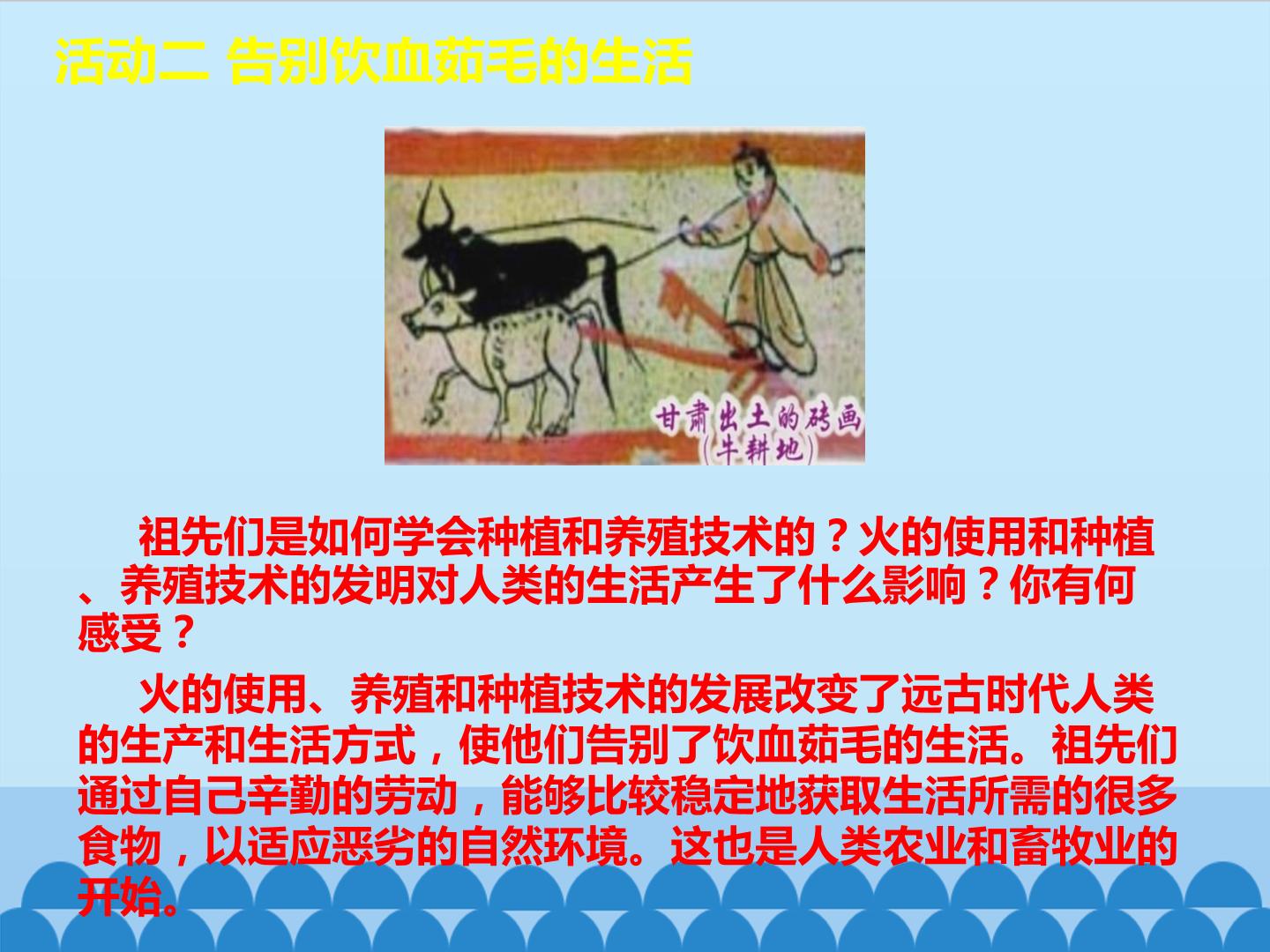 活动二 告别饮血茹毛的生活

甘肃出土的砖画
(牛耕地)

祖先们是如何学会种植和养殖技术的？火的使用和种植、养殖技术的发明对人类的生活产生了什么影响？你有何感受？

火的使用、养殖和种植技术的发展改变了远古时代人类的生产和生活方式，使他们告别了饮血茹毛的生活。祖先们通过自己辛勤的劳动，能够比较稳定地获取生活所需的很多食物，以适应恶劣的自然环境。这也是人类农业和畜牧业的开始。